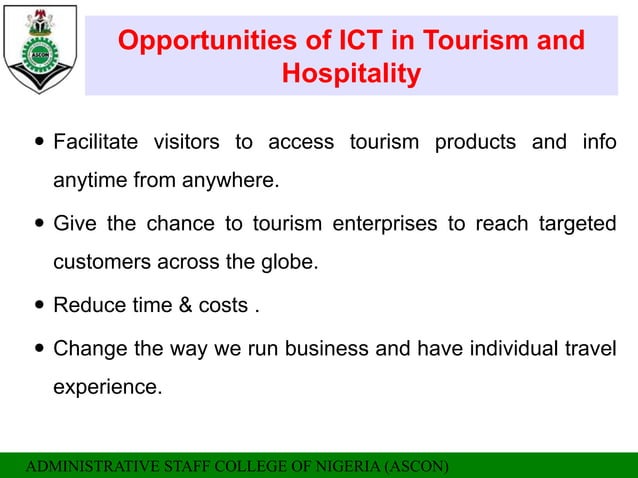 ASCON

Opportunities of ICT in Tourism and Hospitality

• Facilitate visitors to access tourism products and info anytime from anywhere.

• Give the chance to tourism enterprises to reach targeted customers across the globe.

• Reduce time & costs .

• Change the way we run business and have individual travel experience.

ADMINISTRATIVE STAFF COLLEGE OF NIGERIA (ASCON)